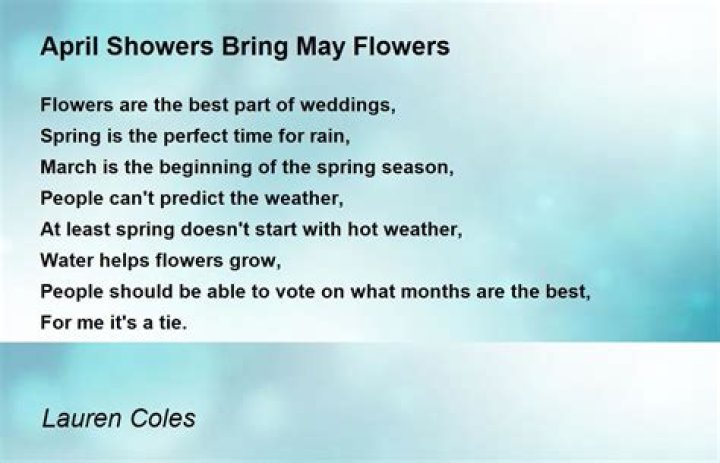 April Showers Bring May Flowers

Flowers are the best part of weddings,
Spring is the perfect time for rain,
March is the beginning of the spring season,
People can't predict the weather,
At least spring doesn't start with hot weather,
Water helps flowers grow,
People should be able to vote on what months are the best,
For me it's a tie.

Lauren Coles